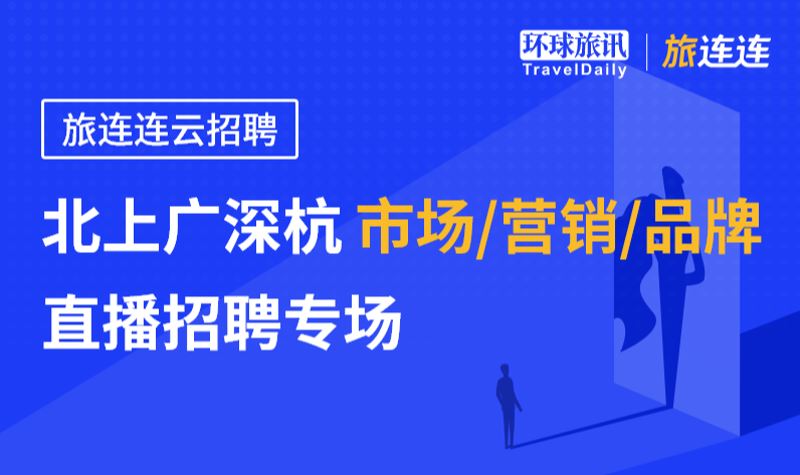 环球旅讯
TravelDaily
旅连连

旅连连云招聘

北上广深杭 市场/营销/品牌
直播招聘专场